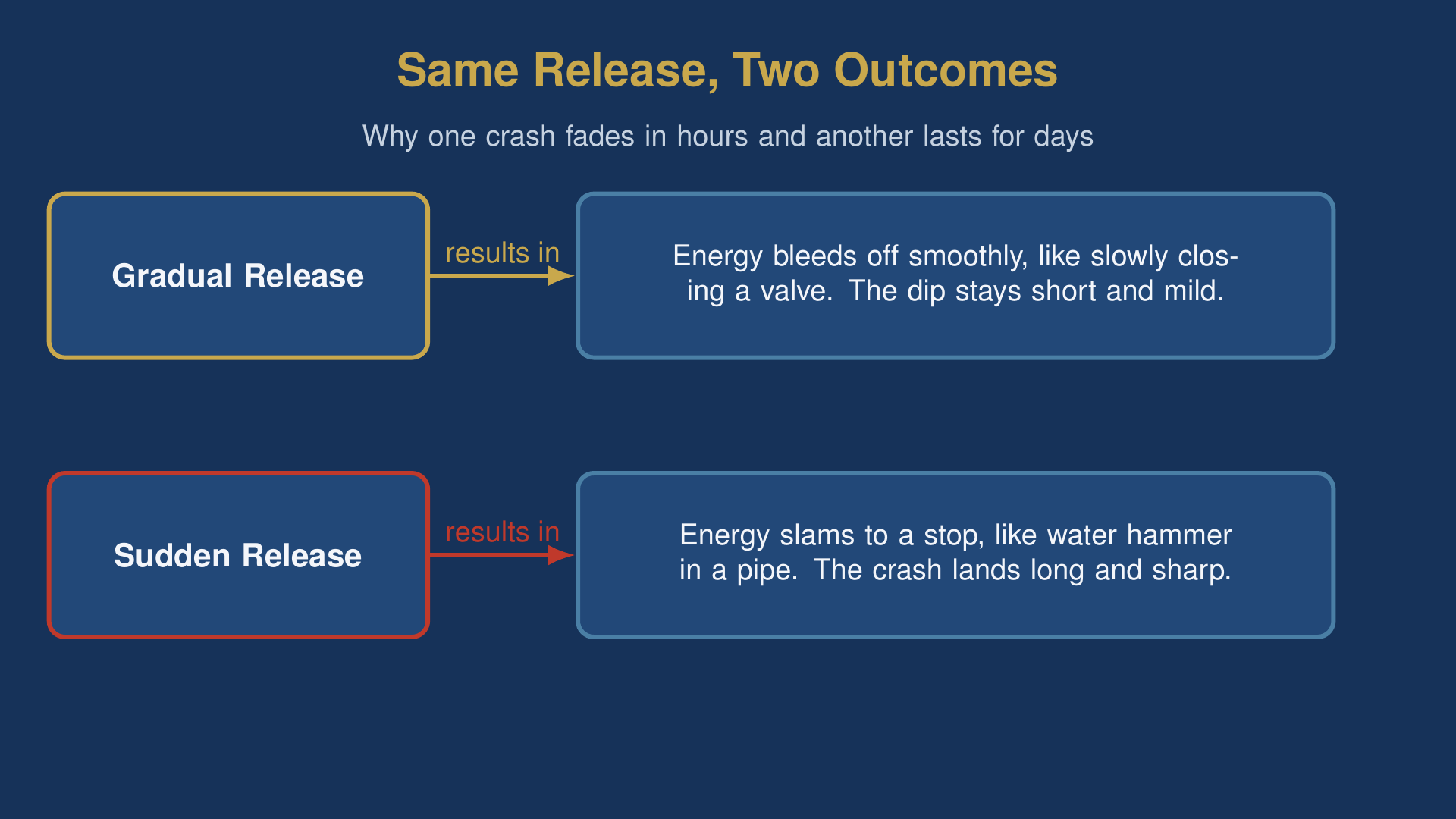 Same Release, Two Outcomes

Why one crash fades in hours and another lasts for days

Gradual Release

results in

Energy bleeds off smoothly, like slowly closing a valve. The dip stays short and mild.

Sudden Release

results in

Energy slams to a stop, like water hammer in a pipe. The crash lands long and sharp.